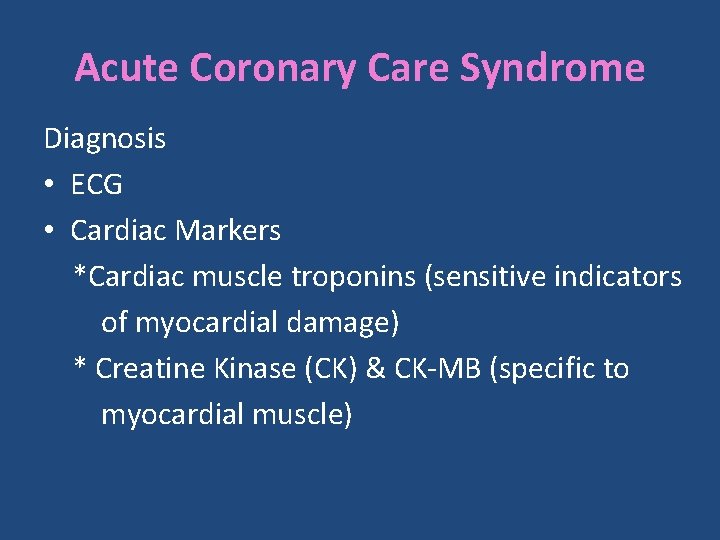 Acute Coronary Care Syndrome

Diagnosis

• ECG
• Cardiac Markers

*Cardiac muscle troponins (sensitive indicators of myocardial damage)

* Creatine Kinase (CK) & CK-MB (specific to myocardial muscle)